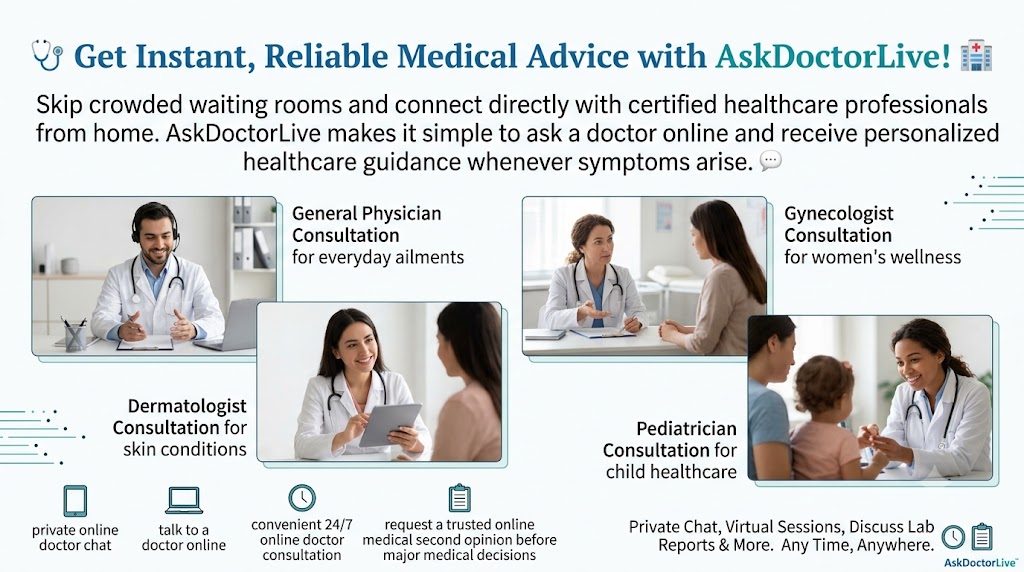 Get Instant, Reliable Medical Advice with AskDoctorLive!

Skip crowded waiting rooms and connect directly with certified healthcare professionals from home. AskDoctorLive makes it simple to ask a doctor online and receive personalized healthcare guidance whenever symptoms arise.

General Physician Consultation for everyday ailments

Gynecologist Consultation for women's wellness

Dermatologist Consultation for skin conditions

Pediatrician Consultation for child healthcare

private online doctor chat

talk to a doctor online

convenient 24/7 online doctor consultation

request a trusted online medical second opinion before major medical decisions

Private Chat, Virtual Sessions, Discuss Lab Reports & More. Any Time, Anywhere.

AskDoctorLive™